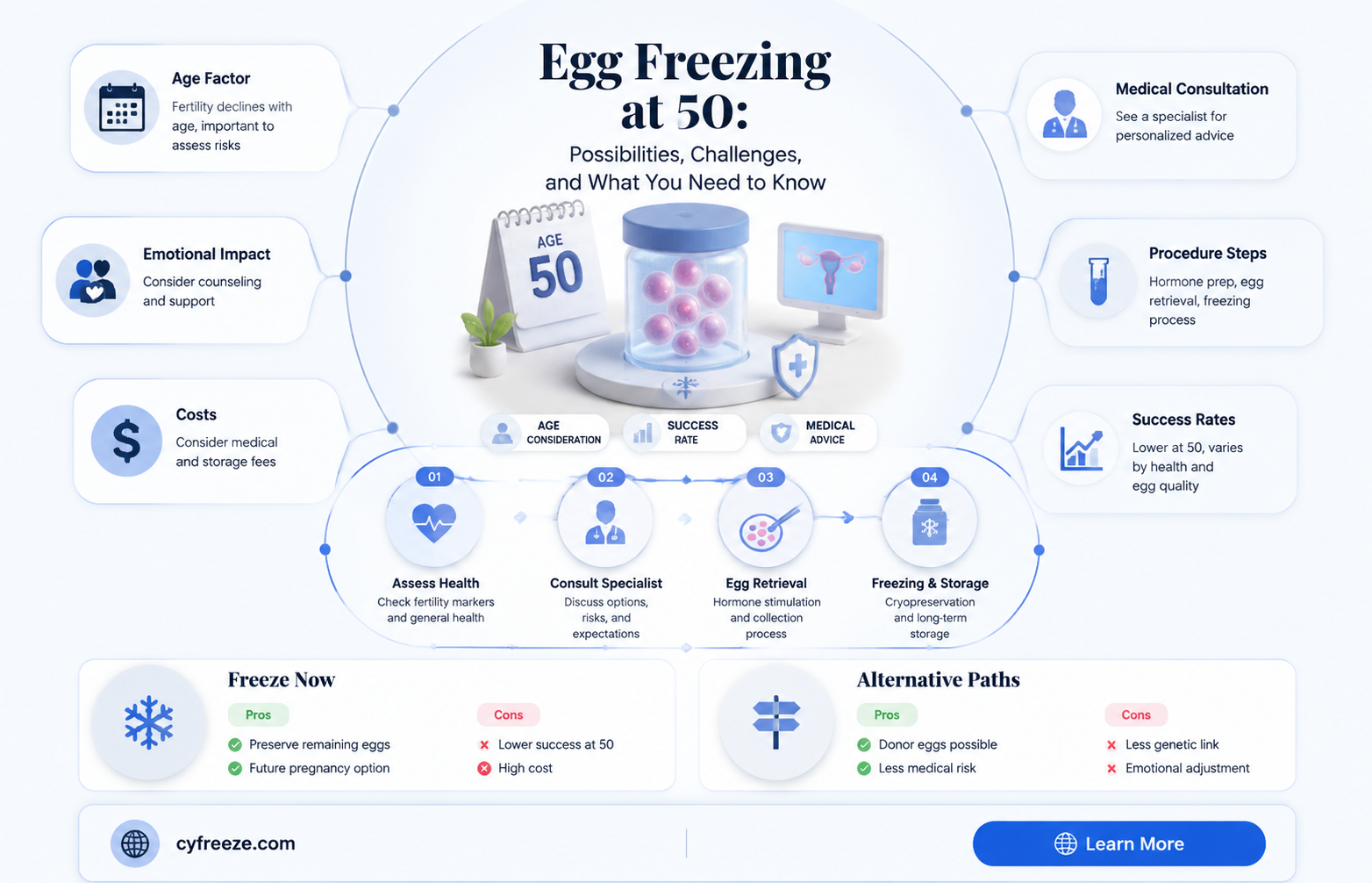 Egg Freezing at 50:

Possibilities, Challenges, and What You Need to Know

Age Factor
Fertility declines with age, important to assess risks

Emotional Impact
Consider counseling and support

Costs
Consider medical and storage fees

Medical Consultation
See a specialist for personalized advice

Procedure Steps
Hormone prep, egg retrieval, freezing process

Success Rates
Lower at 50, varies by health and egg quality

AGE
50

AGE CONSIDERATION
SUCCESS RATE
MEDICAL ADVICE

01
Assess Health
Check fertility markers and general health

02
Consult Specialist
Discuss options, risks, and expectations

03
Egg Retrieval
Hormone stimulation and collection process

04
Freezing & Storage
Cryopreservation and long-term storage

Freeze Now
Pros
Preserve remaining eggs
Future pregnancy option
Cons
Lower success at 50
High cost

Alternative Paths
Pros
Donor eggs possible
Less medical risk
Cons
Less genetic link
Emotional adjustment

cyfreeze.com
Learn More